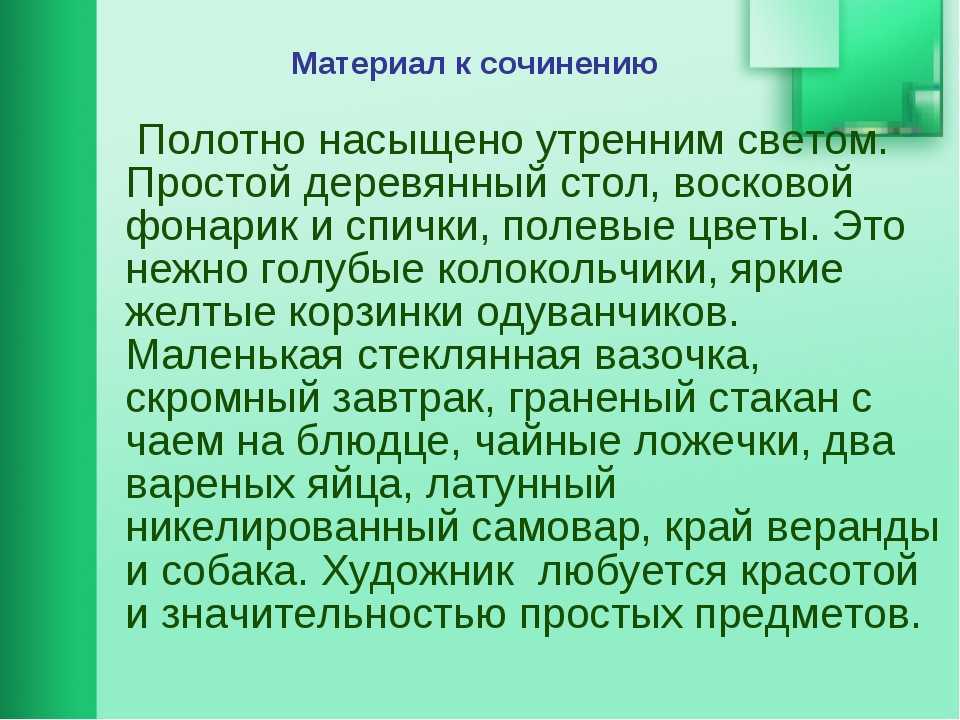 Материал к сочинению

Полотно насыщено утренним светом. Простой деревянный стол, восковой фонарик и спички, полевые цветы. Это нежно голубые колокольчики, яркие желтые корзинки одуванчиков. Маленькая стеклянная вазочка, скромный завтрак, граненый стакан с чаем на блюдце, чайные ложечки, два вареных яйца, латунный никелированный самовар, край веранды и собака. Художник любуется красотой и значительностью простых предметов.